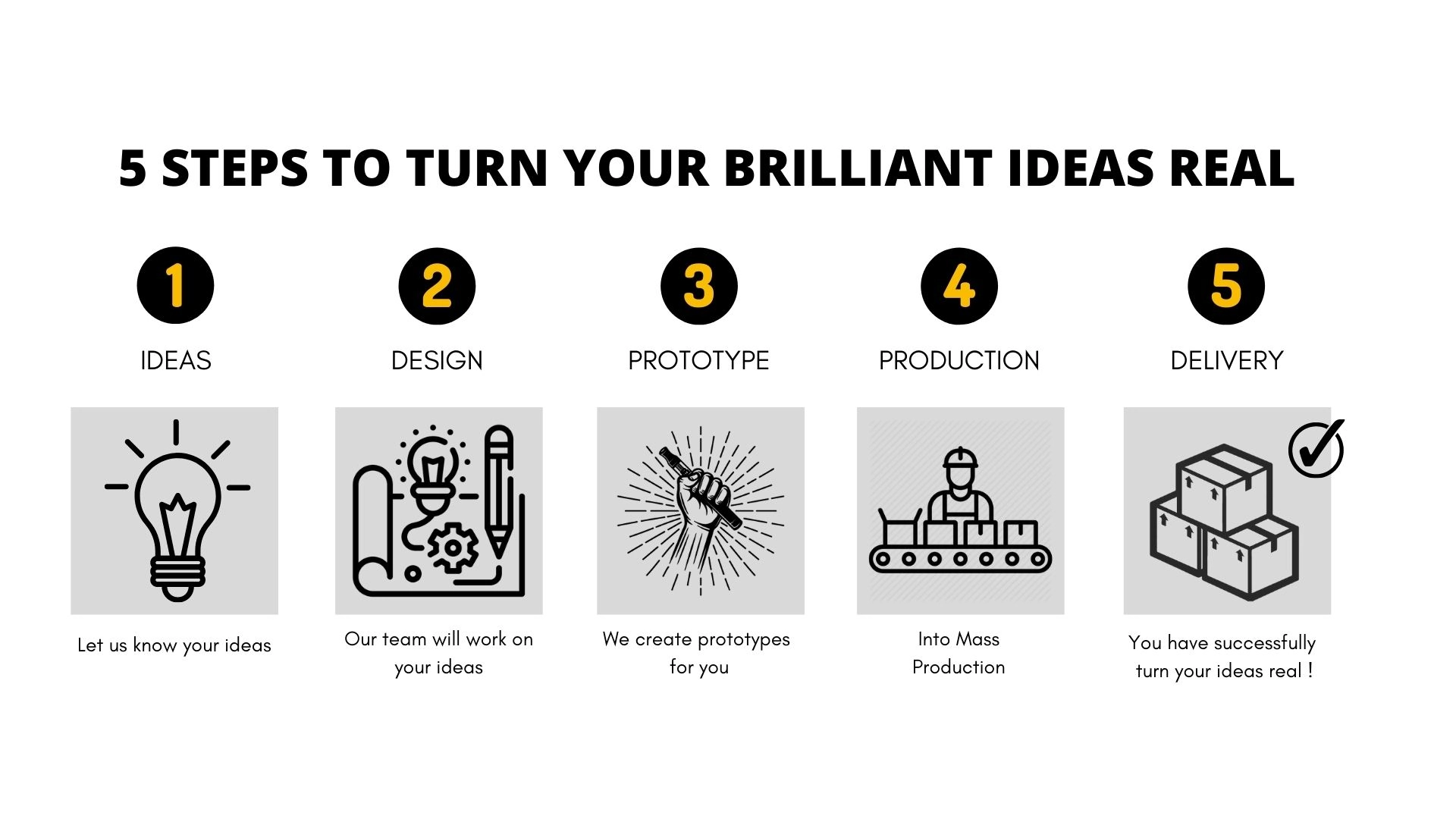 5 STEPS TO TURN YOUR BRILLIANT IDEAS REAL

1

IDEAS

Let us know your ideas

2

DESIGN

Our team will work on your ideas

3

PROTOTYPE

We create prototypes for you

4

PRODUCTION

Into Mass Production

5

DELIVERY

You have successfully turn your ideas real !